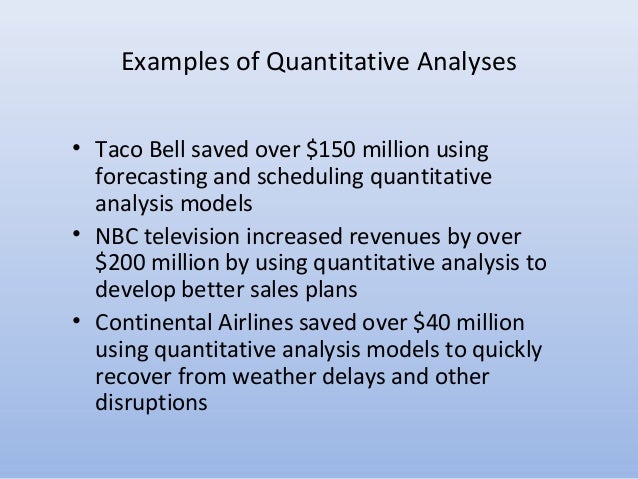 Examples of Quantitative Analyses

• Taco Bell saved over \$150 million using forecasting and scheduling quantitative analysis models
• NBC television increased revenues by over \$200 million by using quantitative analysis to develop better sales plans
• Continental Airlines saved over \$40 million using quantitative analysis models to quickly recover from weather delays and other disruptions